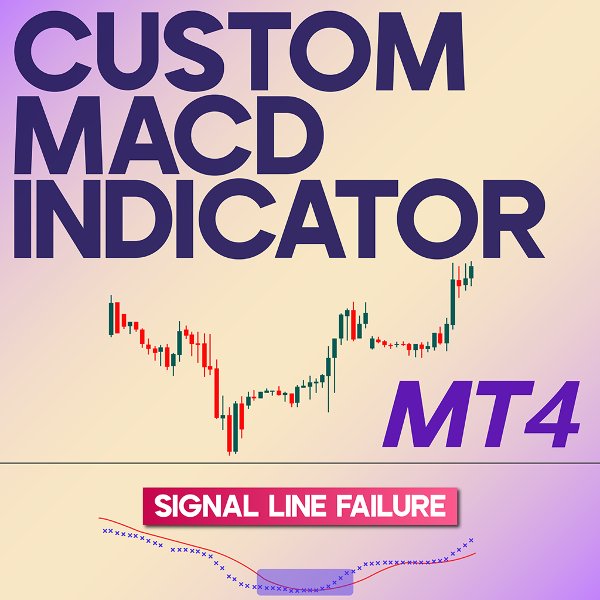 CUSTOM MACD INDICATOR

MT4

SIGNAL LINE FAILURE